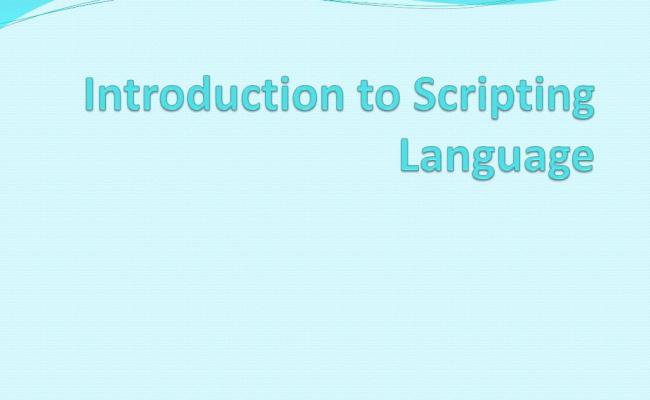 Introduction to Scripting Language